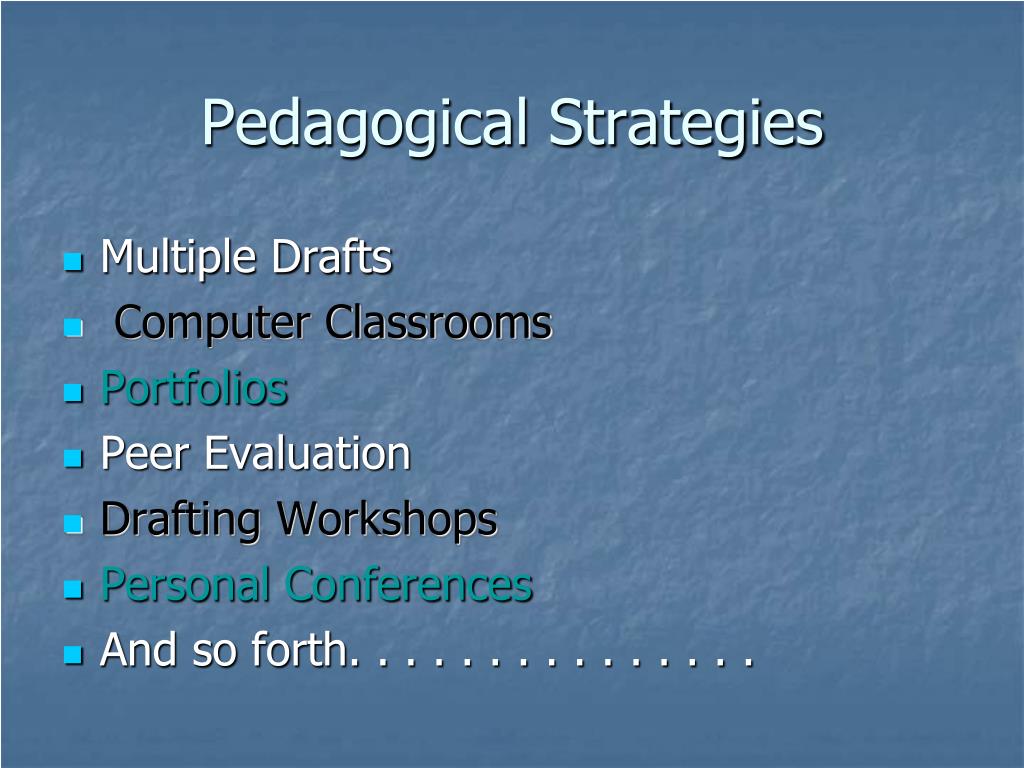 Pedagogical Strategies

- Multiple Drafts
- Computer Classrooms
- Portfolios
- Peer Evaluation
- Drafting Workshops
- Personal Conferences
- And so forth. . . . . . . . . . . . . . .